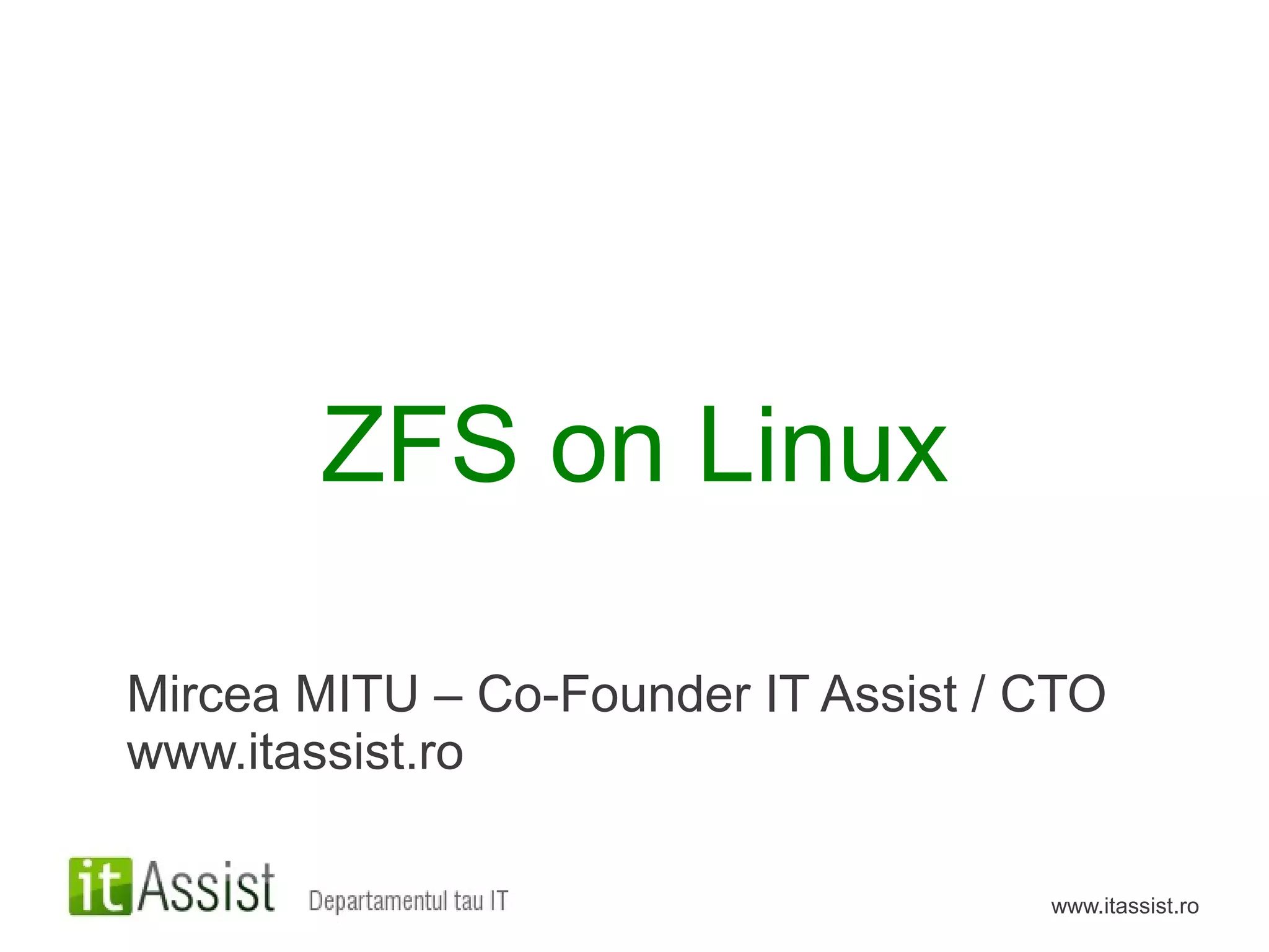 ZFS on Linux

Mircea MITU – Co-Founder IT Assist / CTO
www.itassist.ro

it Assist Departamentul tau IT

www.itassist.ro